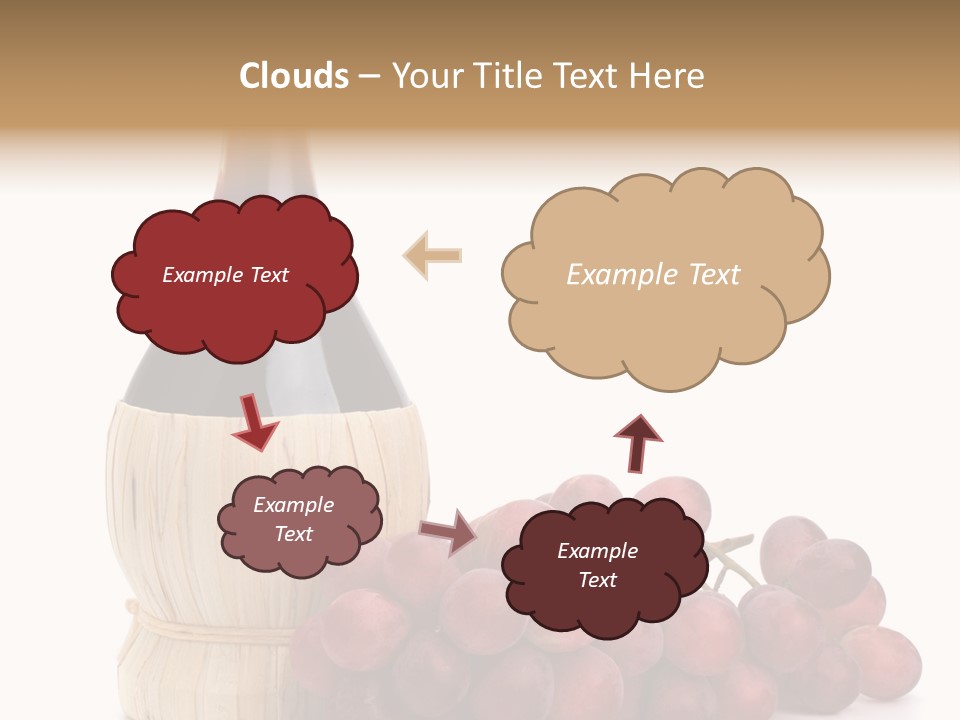 Clouds – Your Title Text Here

Example Text

Example Text

Example Text

Example Text